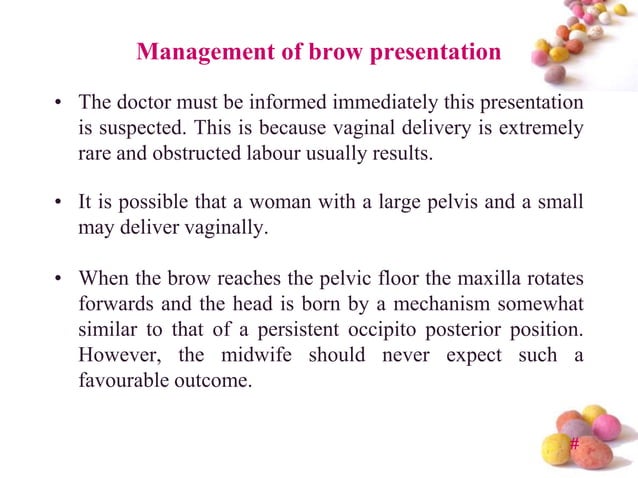 Management of brow presentation

• The doctor must be informed immediately this presentation is suspected. This is because vaginal delivery is extremely rare and obstructed labour usually results.

• It is possible that a woman with a large pelvis and a small may deliver vaginally.

• When the brow reaches the pelvic floor the maxilla rotates forwards and the head is born by a mechanism somewhat similar to that of a persistent occipito posterior position. However, the midwife should never expect such a favourable outcome.

#